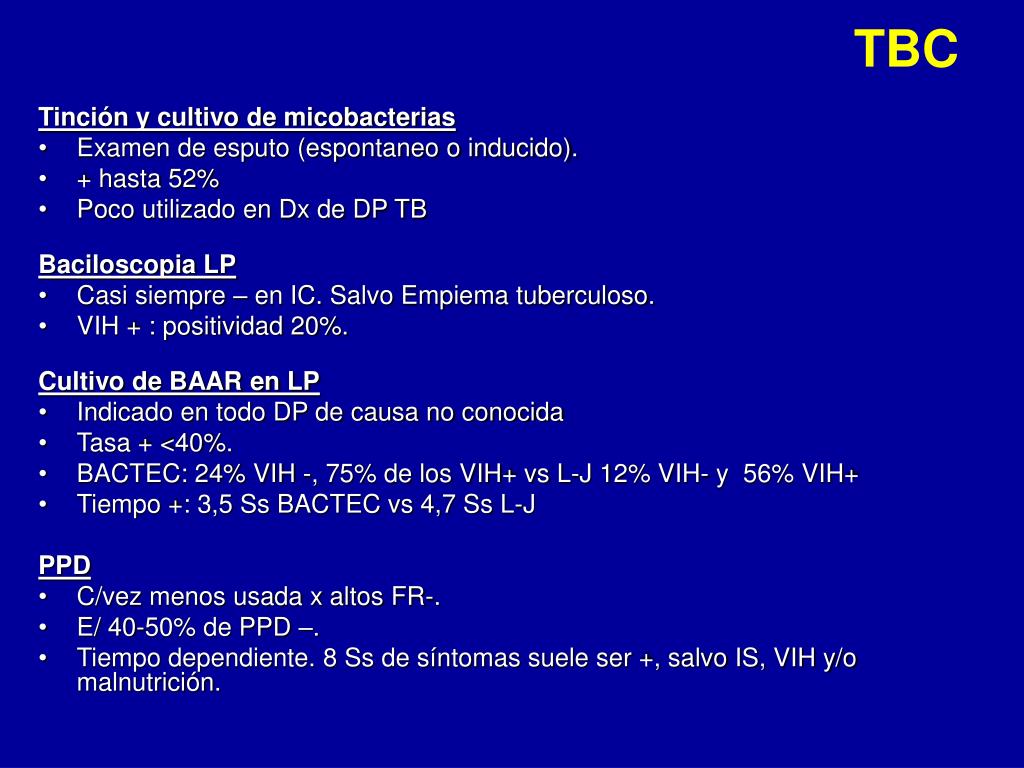 TBC

Tinción y cultivo de micobacterias
• Examen de esputo (espontaneo o inducido).
• + hasta 52%
• Poco utilizado en Dx de DP TB

Baciloscopia LP
• Casi siempre – en IC. Salvo Empiema tuberculoso.
• VIH + : positividad 20%.

Cultivo de BAAR en LP
• Indicado en todo DP de causa no conocida
• Tasa + <40%.
• BACTEC: 24% VIH -, 75% de los VIH+ vs L-J 12% VIH- y 56% VIH+
• Tiempo +: 3,5 Ss BACTEC vs 4,7 Ss L-J

PPD
• C/vez menos usada x altos FR-.
• E/ 40-50% de PPD –.
• Tiempo dependiente. 8 Ss de síntomas suele ser +, salvo IS, VIH y/o malnutrición.